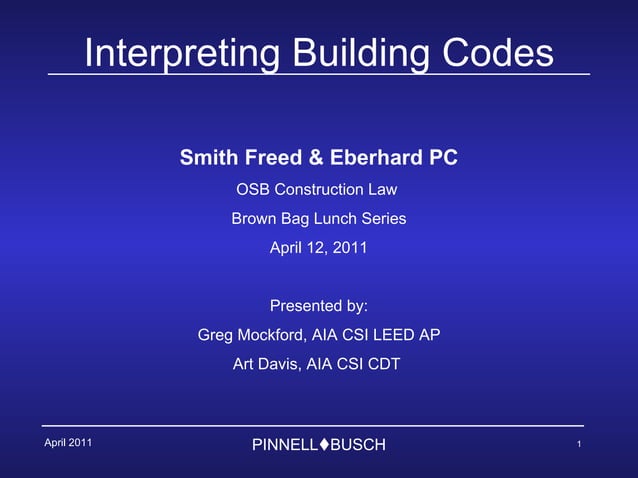 Interpreting Building Codes

Smith Freed & Eberhard PC

OSB Construction Law

Brown Bag Lunch Series

April 12, 2011

Presented by:

Greg Mockford, AIA CSI LEED AP

Art Davis, AIA CSI CDT

April 2011

PINNELL♦BUSCH

1